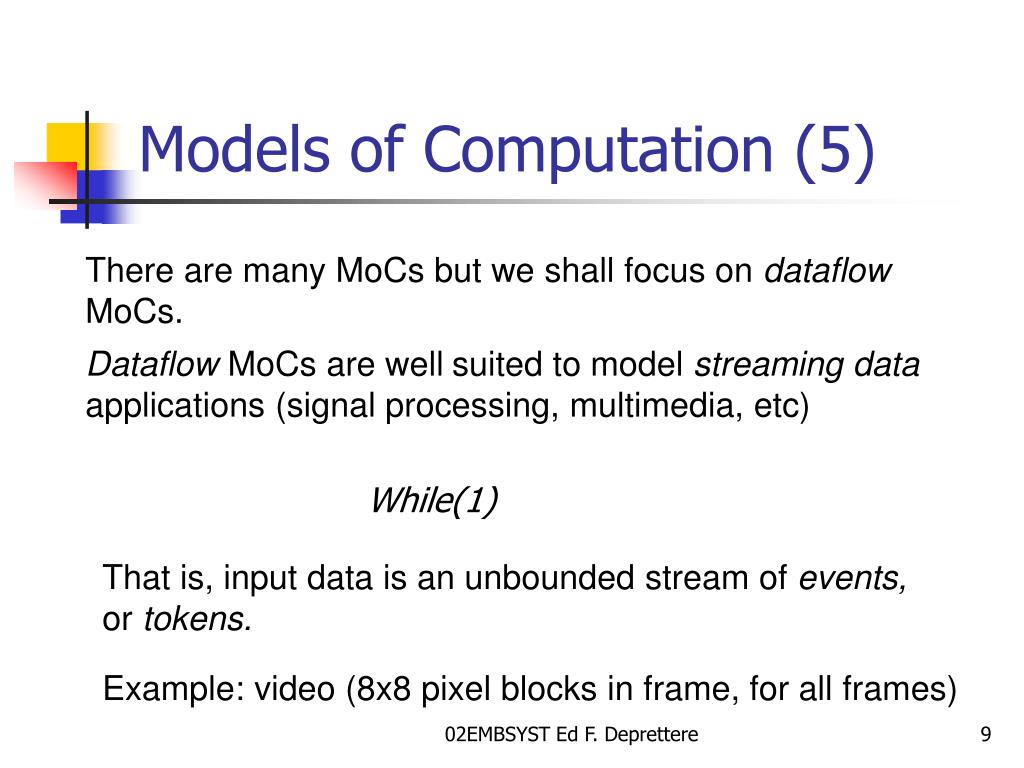 Models of Computation (5)

There are many MoCs but we shall focus on dataflow MoCs.

Dataflow MoCs are well suited to model streaming data applications (signal processing, multimedia, etc)

While(1)

That is, input data is an unbounded stream of events, or tokens.

Example: video (8x8 pixel blocks in frame, for all frames)

02EMBSYST Ed F. Deprettere

9